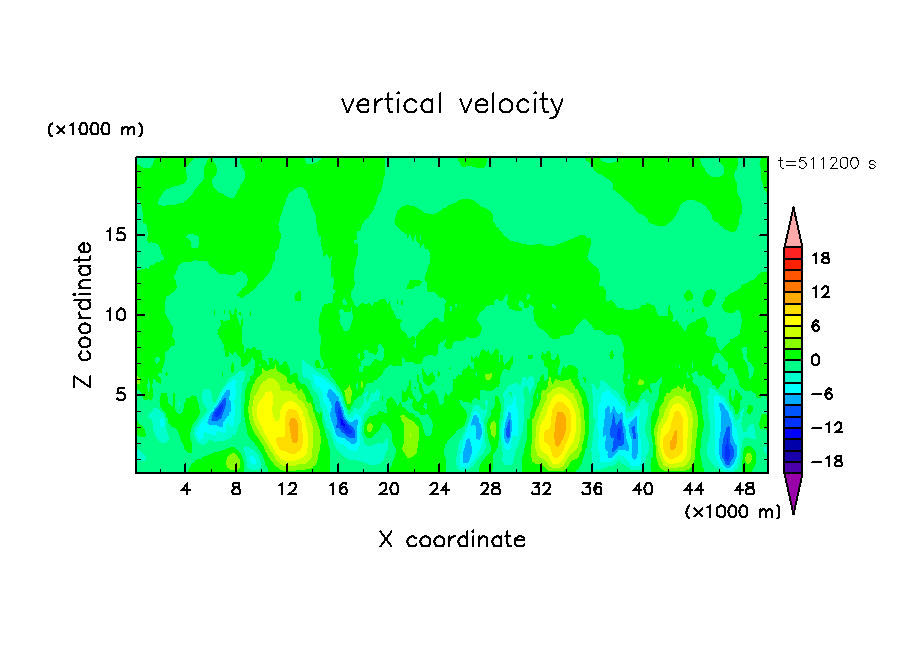 vertical velocity

(×1000 m)

t=511200 s

Z coordinate

15
10
5

18
12
6
0
−6
−12
−18

4 8 12 16 20 24 28 32 36 40 44 48

(×1000 m)

X coordinate